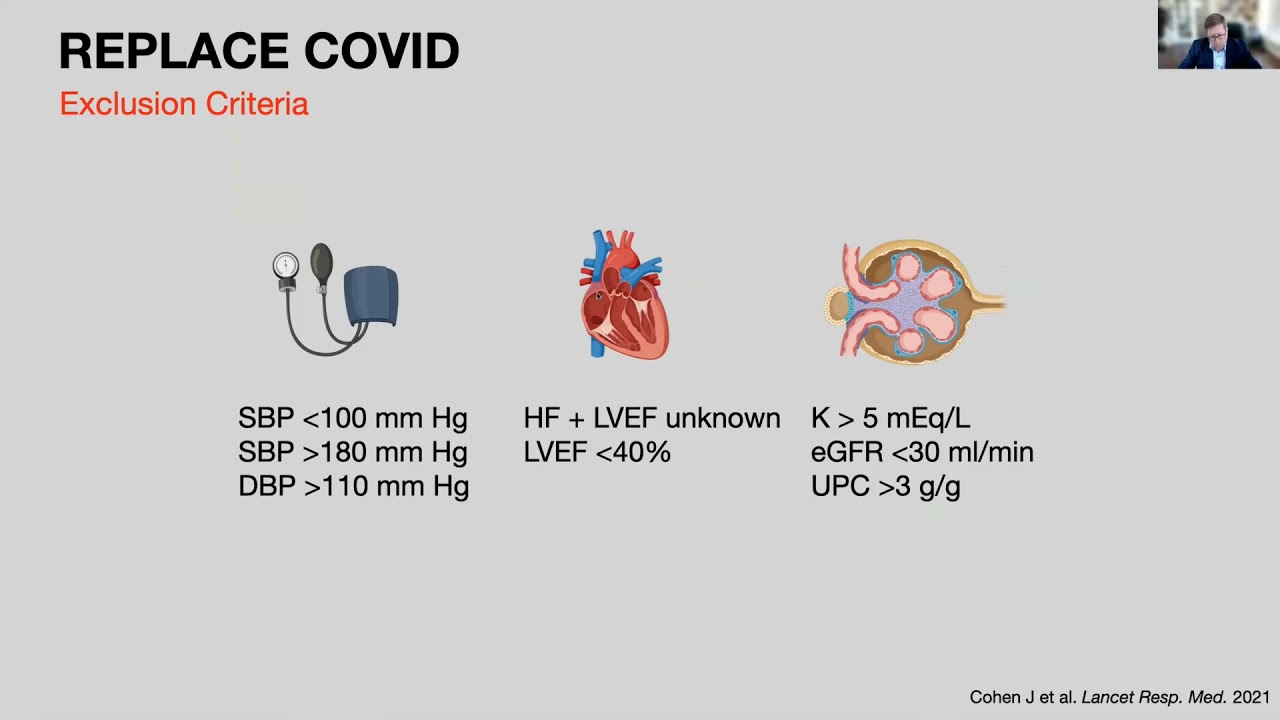 REPLACE COVID
Exclusion Criteria

SBP <100 mm Hg
SBP >180 mm Hg
DBP >110 mm Hg

HF + LVEF unknown
LVEF <40%

K > 5 mEq/L
eGFR <30 ml/min
UPC >3 g/g

Cohen J et al. Lancet Resp. Med. 2021